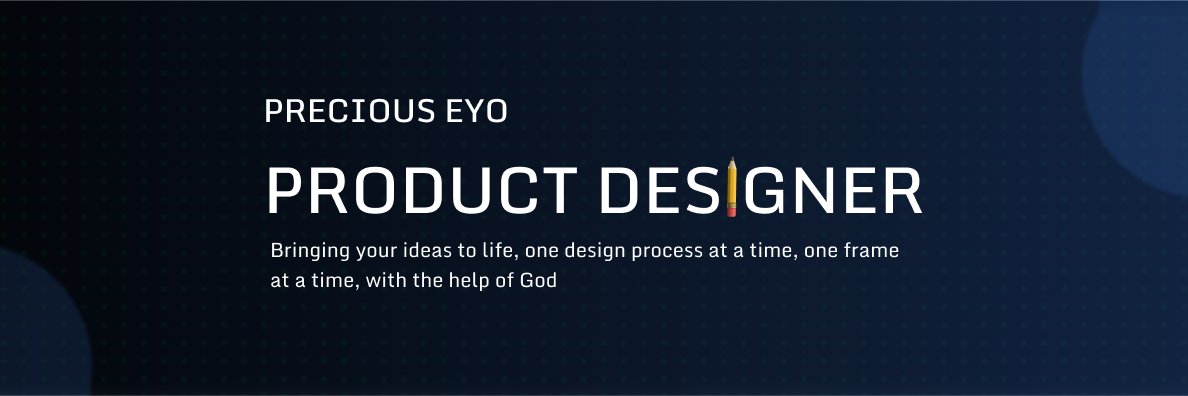 PRECIOUS EYO

PRODUCT DESIGNER

Bringing your ideas to life, one design process at a time, one frame at a time, with the help of God